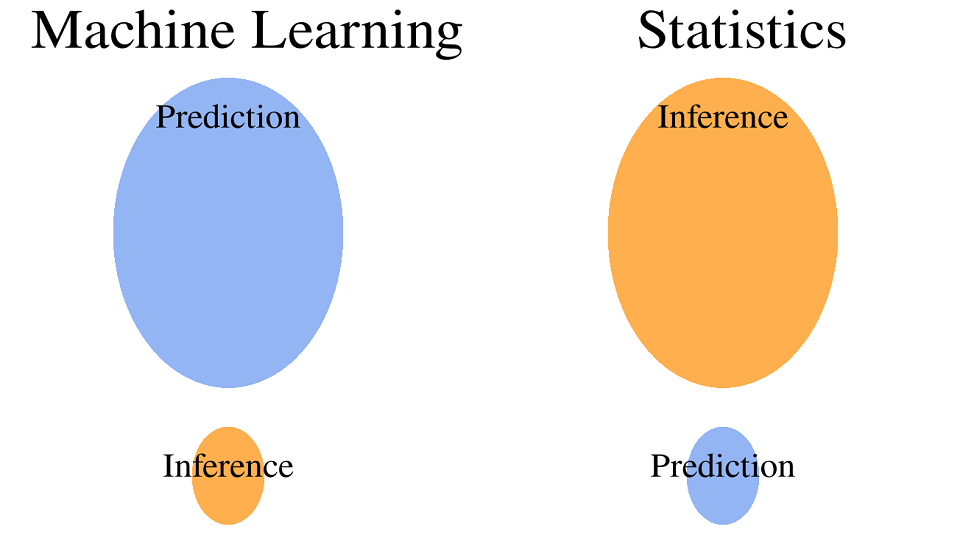 Machine Learning

Prediction

Inference

Statistics

Inference

Prediction